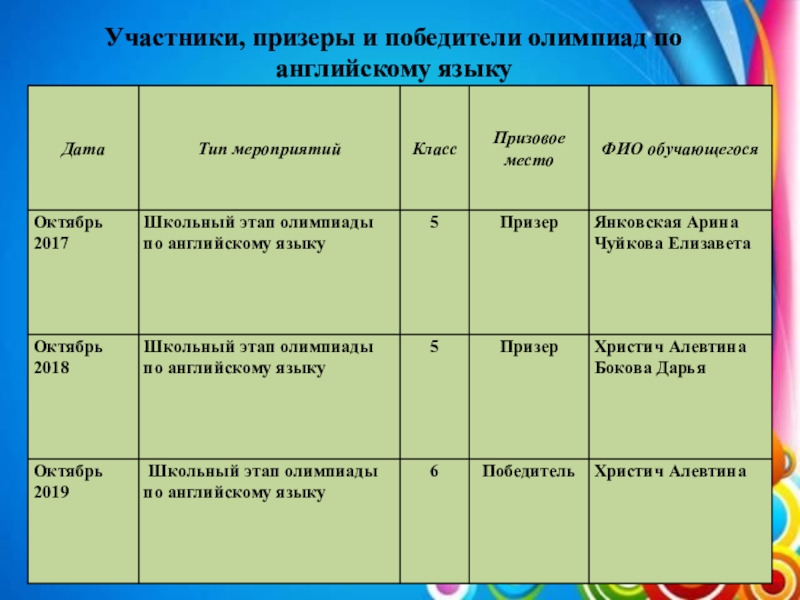 Участники, призеры и победители олимпиад по английскому языку

| Дата | Тип мероприятий | Класс | Призовое место | ФИО обучающегося |
|---|---|---|---|---|
| Октябрь 2017 | Школьный этап олимпиады по английскому языку | 5 | Призер | Янковская Арина Чуйкова Елизавета |
| Октябрь 2018 | Школьный этап олимпиады по английскому языку | 5 | Призер | Христич Алевтина Бокова Дарья |
| Октябрь 2019 | Школьный этап олимпиады по английскому языку | 6 | Победитель | Христич Алевтина |